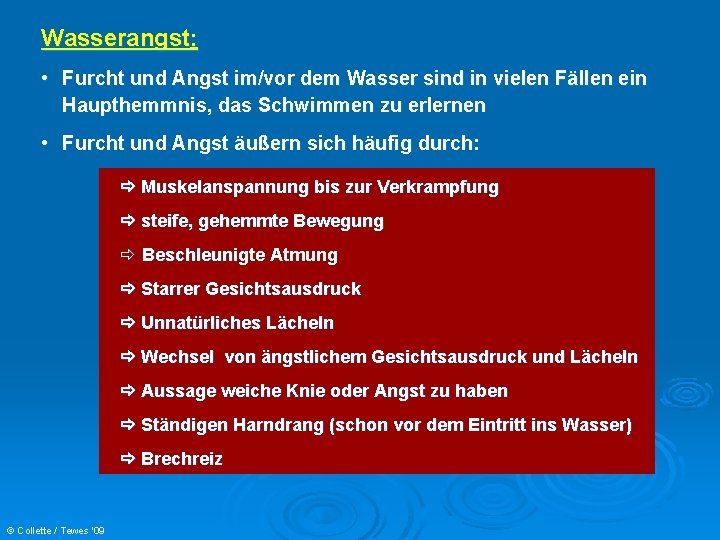 Wasserangst:

• Furcht und Angst im/vor dem Wasser sind in vielen Fällen ein Haupthemmnis, das Schwimmen zu erlernen

• Furcht und Angst äußern sich häufig durch:

⇨ Muskelanspannung bis zur Verkrampfung

⇨ steife, gehemmte Bewegung

⇨ Beschleunigte Atmung

⇨ Starrer Gesichtsausdruck

⇨ Unnatürliches Lächeln

⇨ Wechsel von ängstlichem Gesichtsausdruck und Lächeln

⇨ Aussage weiche Knie oder Angst zu haben

⇨ Ständigen Harndrang (schon vor dem Eintritt ins Wasser)

⇨ Brechreiz

© Collette / Tewes '09